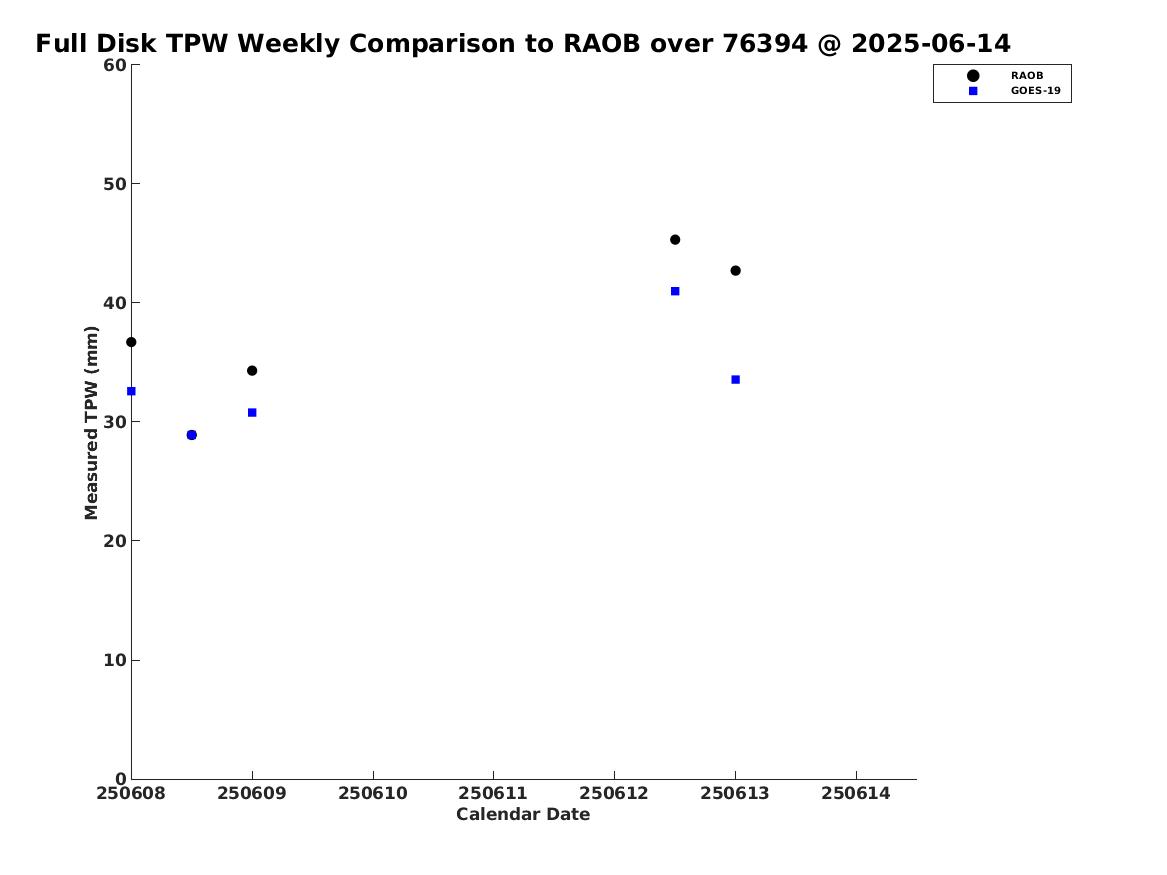 Full Disk TPW Weekly Comparison to RAOB over 76394 @ 2025-06-14

RAOB
GOES-19

Measured TPW (mm)

60
50
40
30
20
10
0

250608
250609
250610
250611
250612
250613
250614

Calendar Date